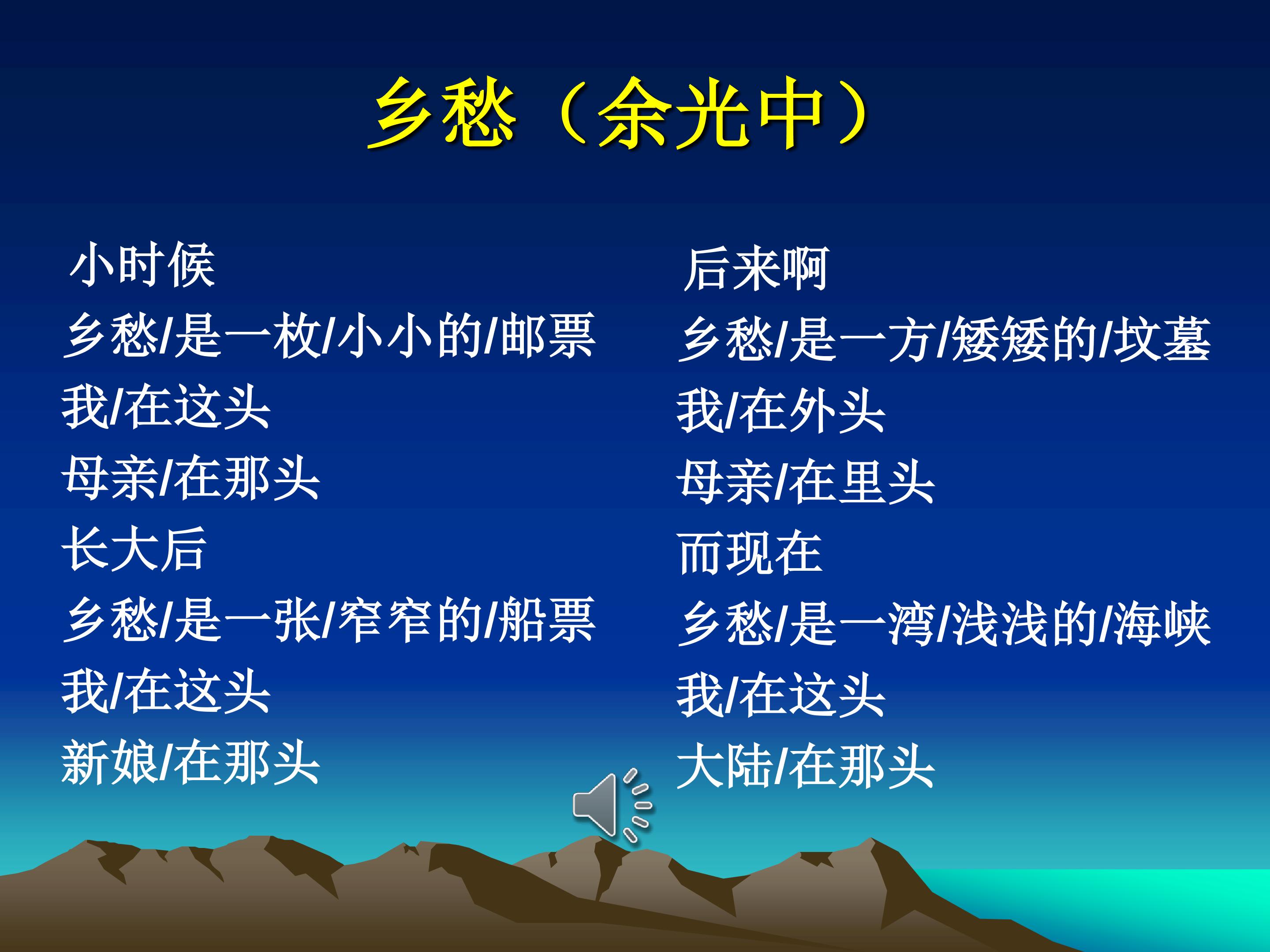 乡愁（余光中）

小时候
乡愁/是一枚/小小的/邮票
我/在这头
母亲/在那头
长大后
乡愁/是一张/窄窄的/船票
我/在这头
新娘/在那头

后来啊
乡愁/是一方/矮矮的/坟墓
我/在外头
母亲/在里头
而现在
乡愁/是一湾/浅浅的/海峡
我/在这头
大陆/在那头